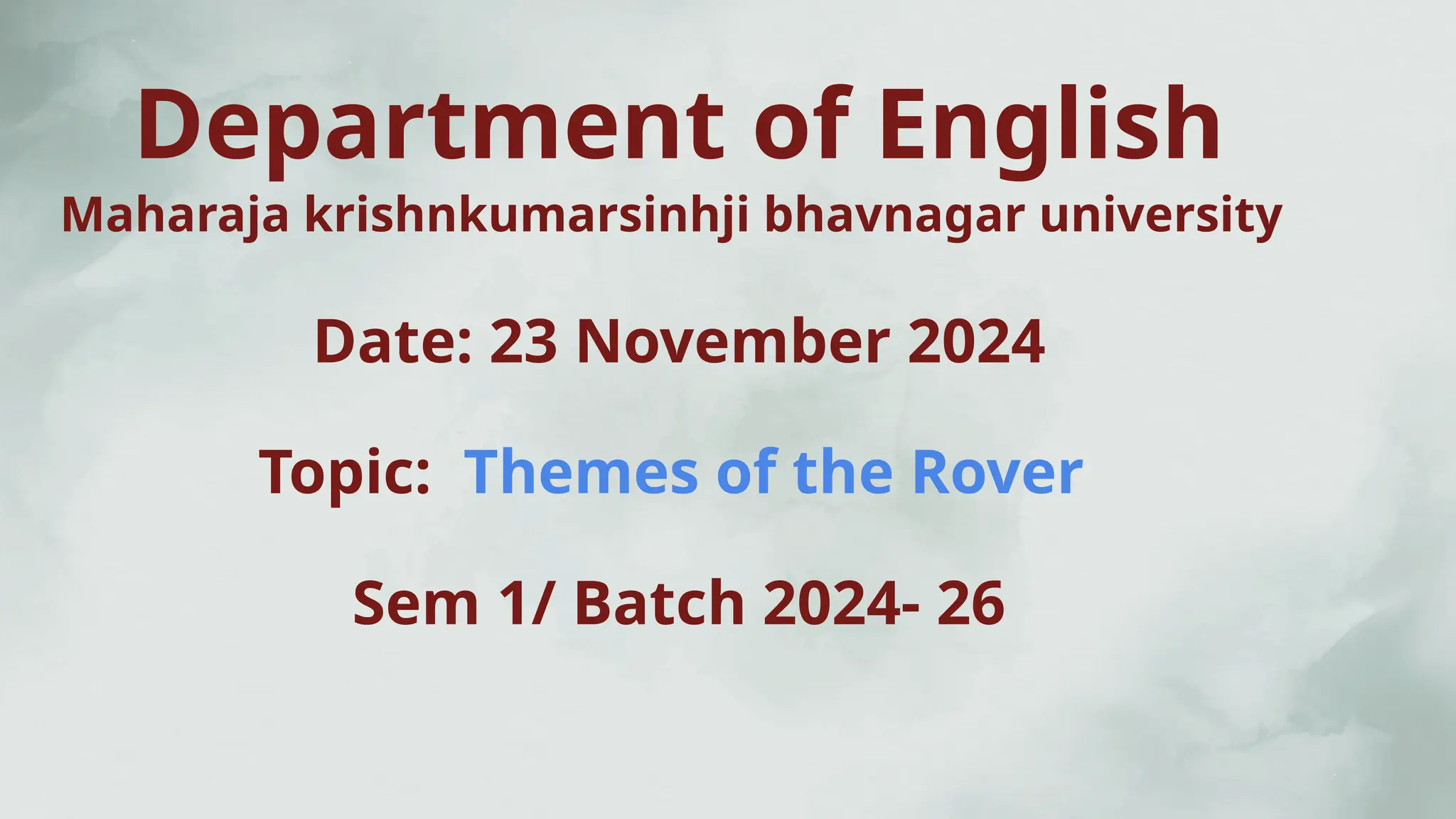 Department of English
Maharaja krishnkumarsinhji bhavnagar university

Date: 23 November 2024

Topic: Themes of the Rover

Sem 1/ Batch 2024- 26